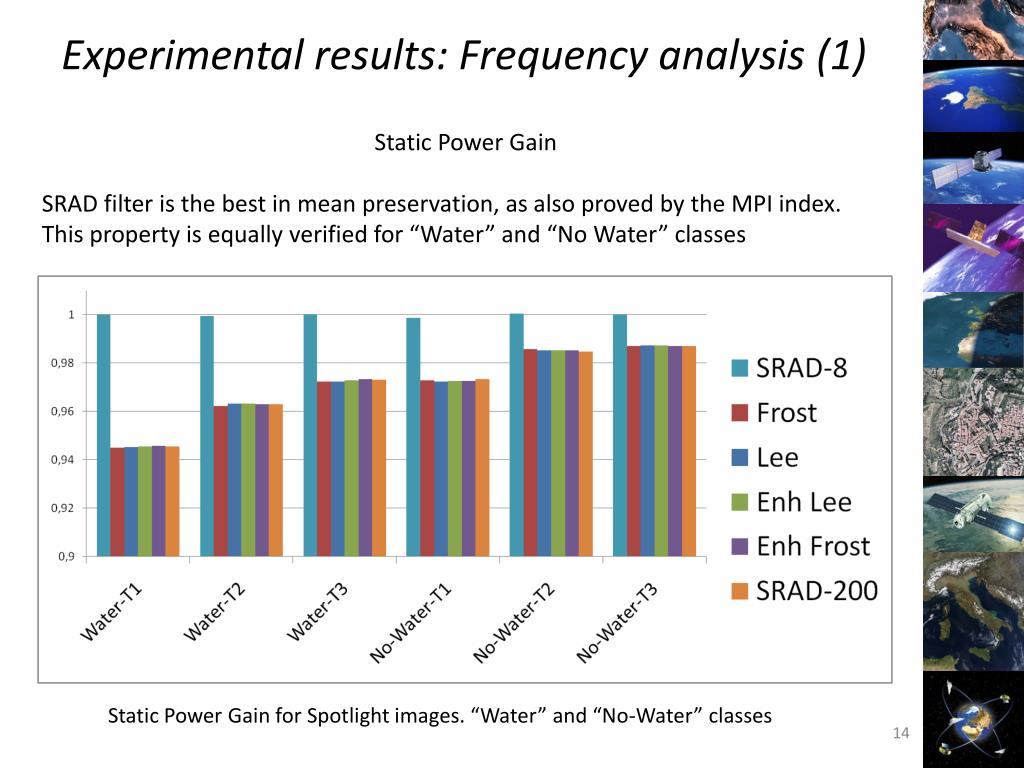 Experimental results: Frequency analysis (1)

Static Power Gain

SRAD filter is the best in mean preservation, as also proved by the MPI index. This property is equally verified for “Water” and “No Water” classes

1
0,98
0,96
0,94
0,92
0,9

Water-T1
Water-T2
Water-T3
No-Water-T1
No-Water-T2
No-Water-T3

SRAD-8
Frost
Lee
Enh Lee
Enh Frost
SRAD-200

Static Power Gain for Spotlight images. “Water” and “No-Water” classes

14